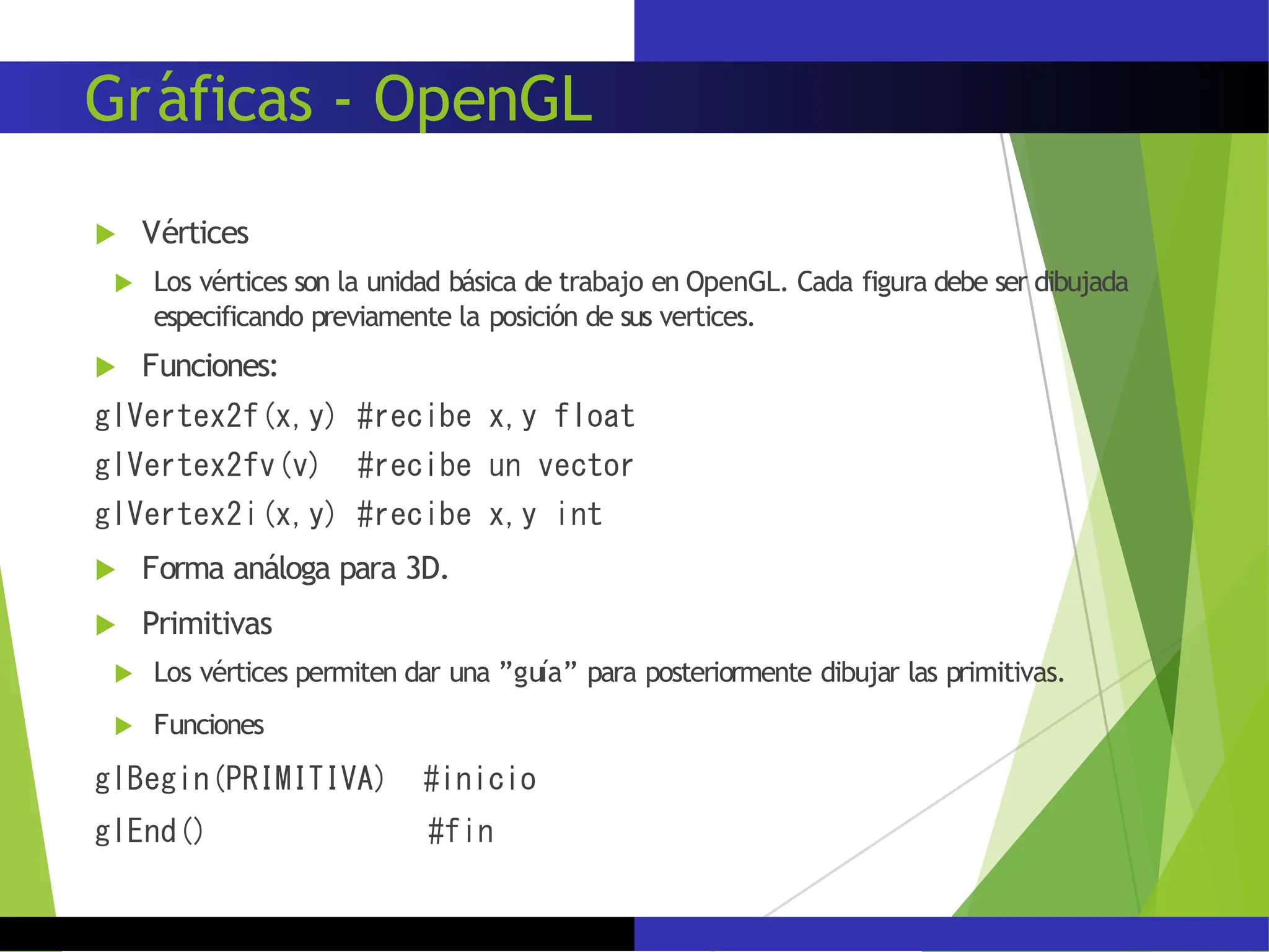 Gráficas - OpenGL

Vértices

Los vértices son la unidad básica de trabajo en OpenGL. Cada figura debe ser dibujada especificando previamente la posición de sus vertices.

Funciones:

glVertex2f(x,y) #recibe x,y float

glVertex2fv(v) #recibe un vector

glVertex2i(x,y) #recibe x,y int

Forma análoga para 3D.

Primitivas

Los vértices permiten dar una ”guía” para posteriormente dibujar las primitivas.

Funciones

glBegin(PRIMITIVA) #inicio

glEnd() #fin